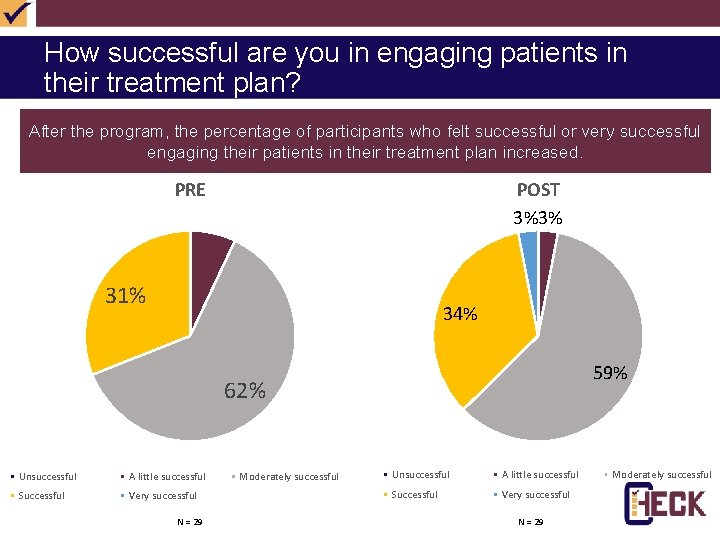 How successful are you in engaging patients in their treatment plan?

After the program, the percentage of participants who felt successful or very successful engaging their patients in their treatment plan increased.

PRE

31%

62%

Unsuccessful
A little successful
Moderately successful
Successful
Very successful

N = 29

POST

3%3%

34%

59%

Unsuccessful
A little successful
Moderately successful
Successful
Very successful

N = 29

CHECK